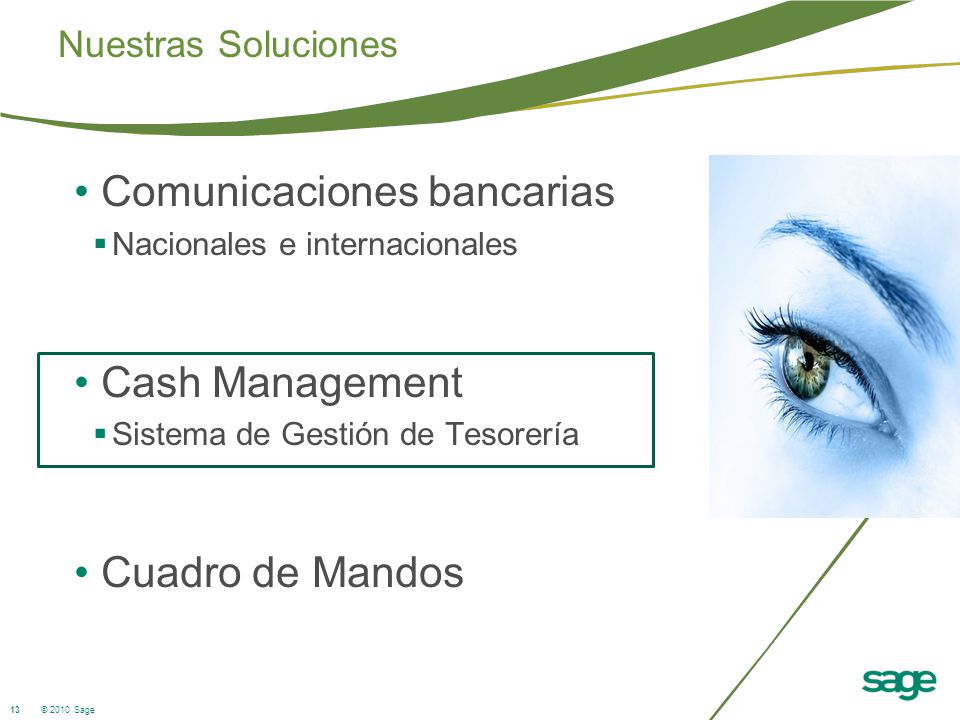 Nuestras Soluciones

• Comunicaciones bancarias
▪ Nacionales e internacionales

• Cash Management
▪ Sistema de Gestión de Tesorería

• Cuadro de Mandos

13 © 2010 Sage

sage